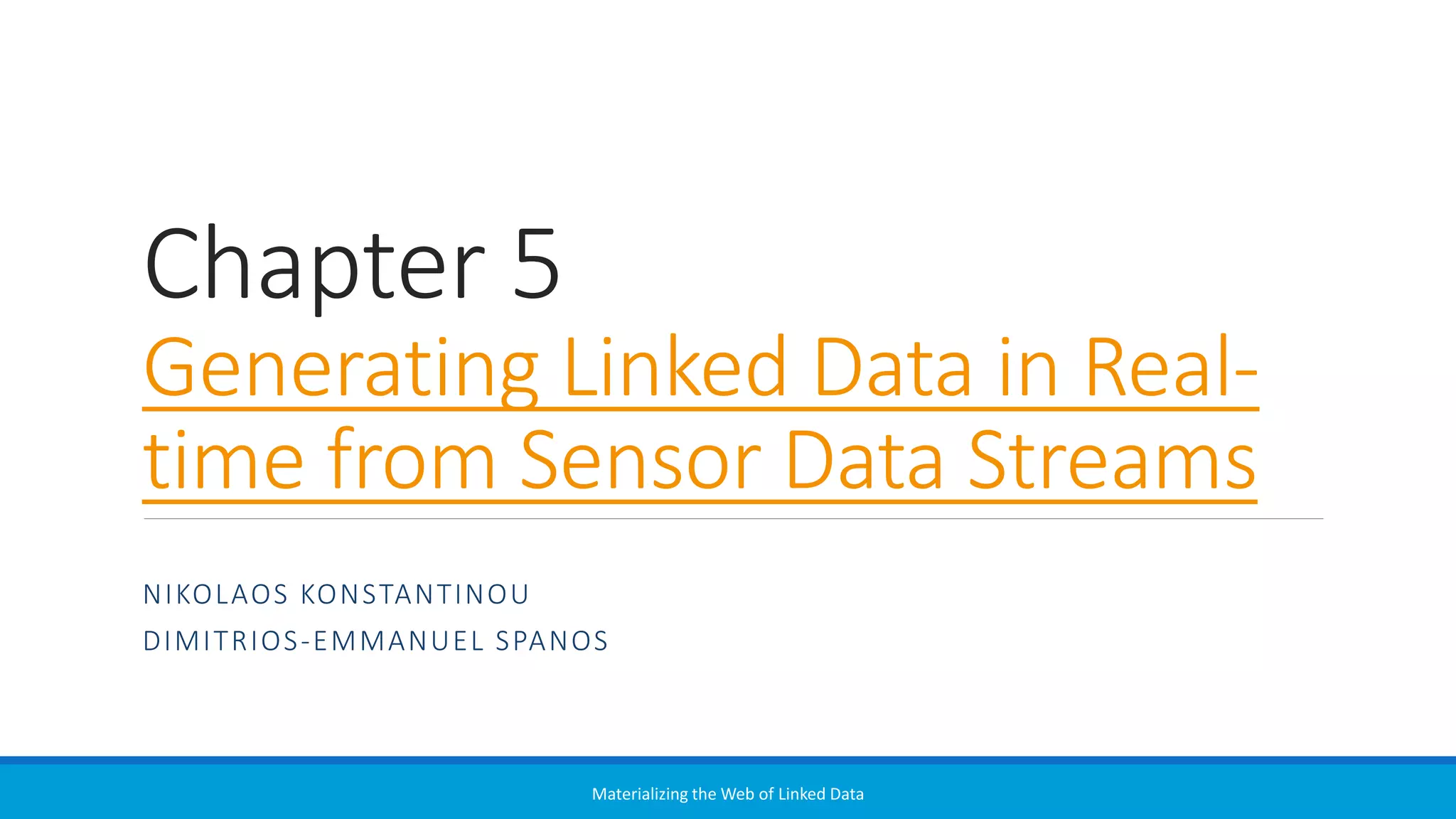 Chapter 5
Generating Linked Data in Real-time from Sensor Data Streams

NIKOLAOS KONSTANTINOU
DIMITRIOS-EMMANUEL SPANOS

Materializing the Web of Linked Data